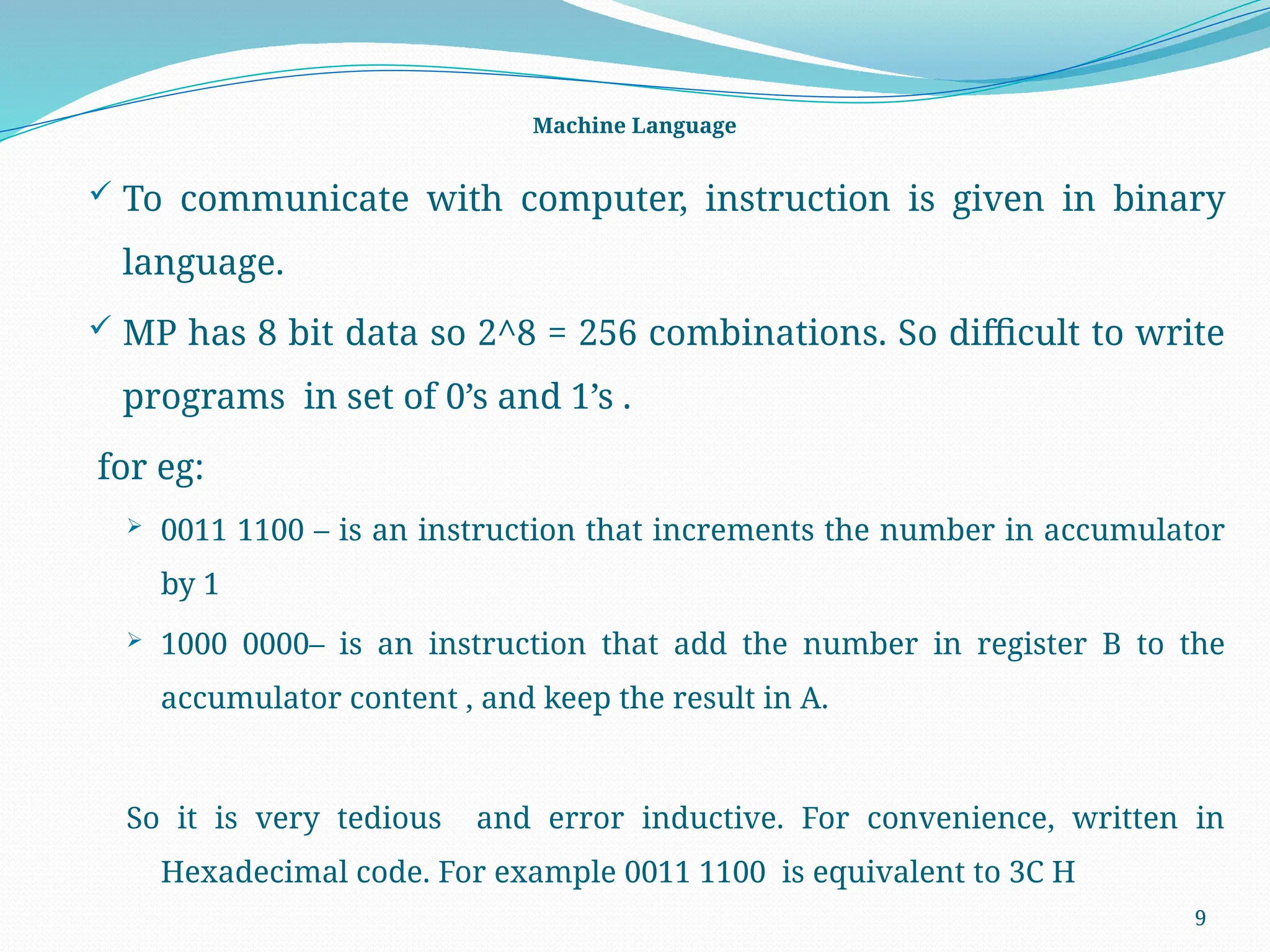 Machine Language

✓ To communicate with computer, instruction is given in binary language.

✓ MP has 8 bit data so 2^8 = 256 combinations. So difficult to write programs in set of 0’s and 1’s .

for eg:

➢ 0011 1100 – is an instruction that increments the number in accumulator by 1

➢ 1000 0000– is an instruction that add the number in register B to the accumulator content , and keep the result in A.

So it is very tedious and error inductive. For convenience, written in Hexadecimal code. For example 0011 1100 is equivalent to 3C H

9